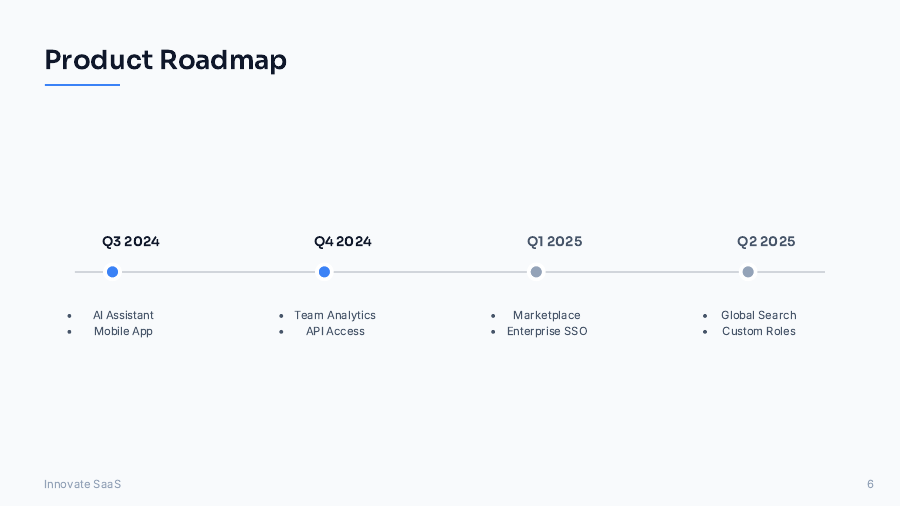 Product Roadmap

Q3 2024
- AI Assistant
- Mobile App

Q4 2024
- Team Analytics
- API Access

Q1 2025
- Marketplace
- Enterprise SSO

Q2 2025
- Global Search
- Custom Roles

Innovate SaaS

6